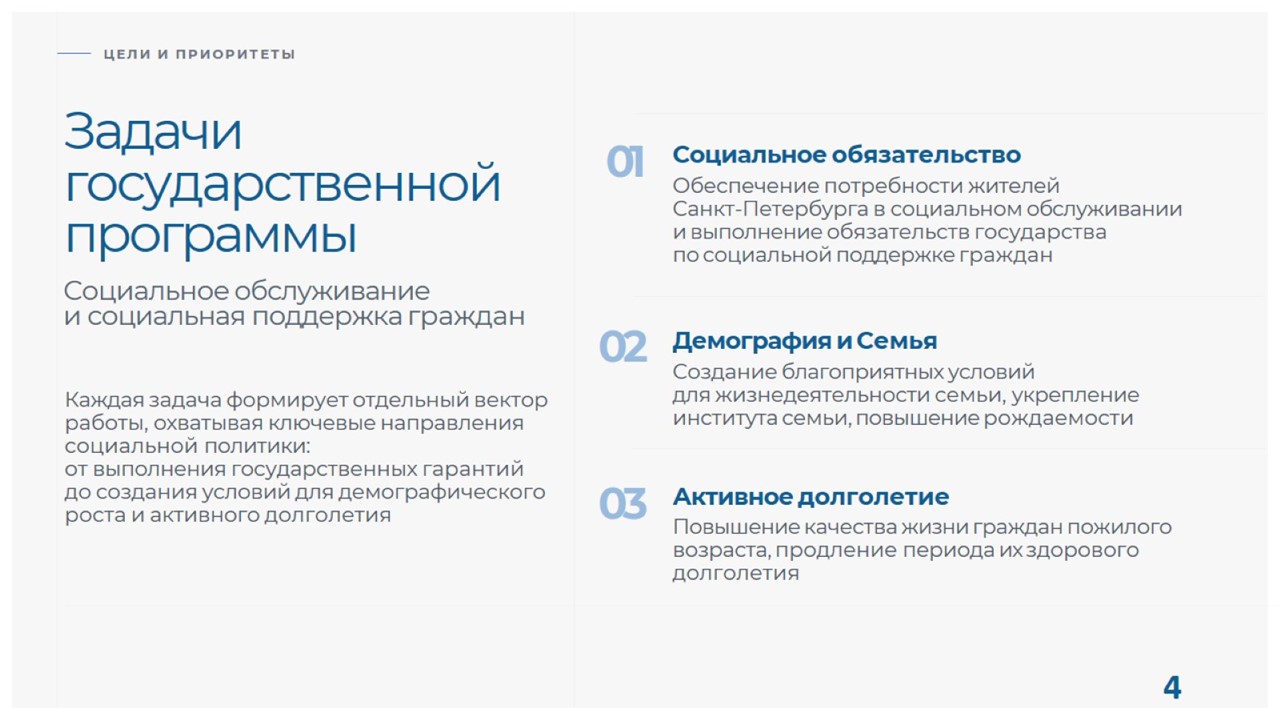 ЦЕЛИ И ПРИОРИТЕТЫ

Задачи государственной программы

Социальное обслуживание
и социальная поддержка граждан

Каждая задача формирует отдельный вектор работы, охватывая ключевые направления социальной политики:
от выполнения государственных гарантий до создания условий для демографического роста и активного долголетия

01
Социальное обязательство
Обеспечение потребности жителей Санкт-Петербурга в социальном обслуживании и выполнение обязательств государства по социальной поддержке граждан

02
Демография и Семья
Создание благоприятных условий для жизнедеятельности семьи, укрепление института семьи, повышение рождаемости

03
Активное долголетие
Повышение качества жизни граждан пожилого возраста, продление периода их здорового долголетия

4